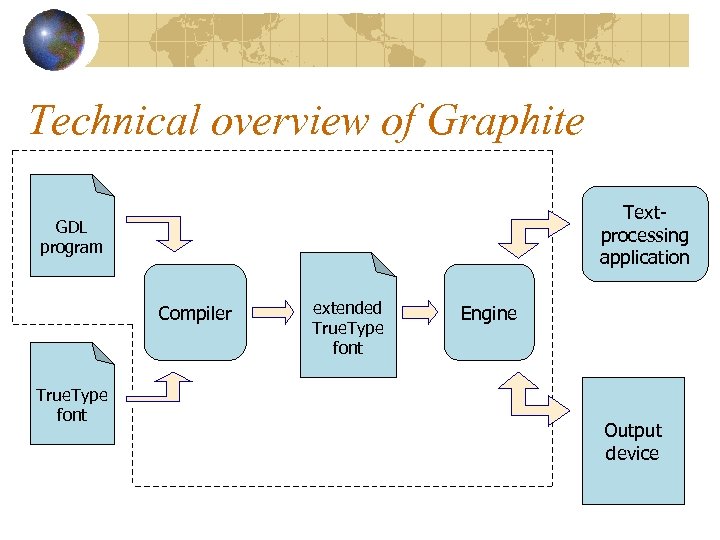 Technical overview of Graphite

GDL program

TrueType font

Compiler

extended TrueType font

Engine

Text-processing application

Output device